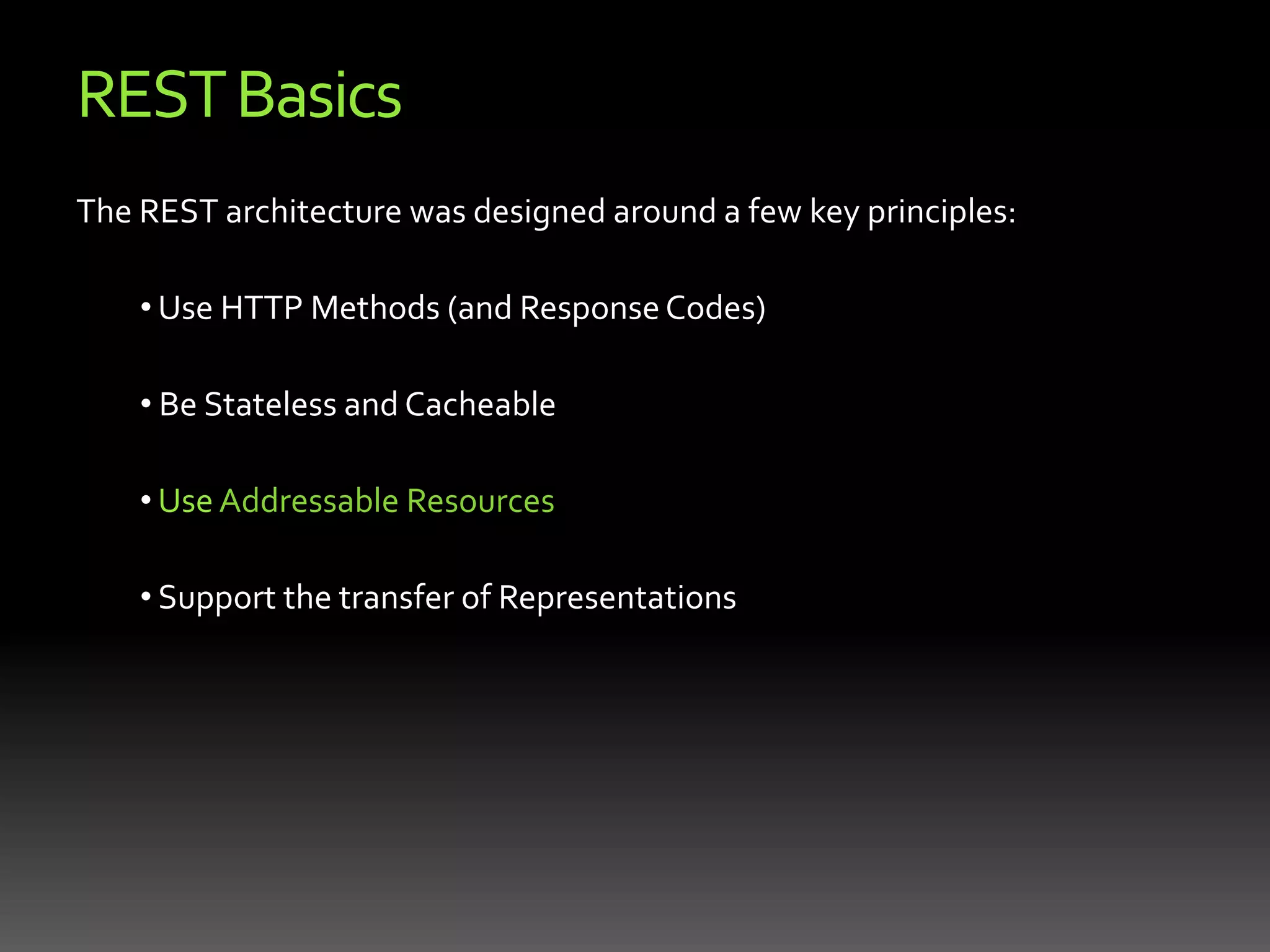 REST Basics

The REST architecture was designed around a few key principles:

• Use HTTP Methods (and Response Codes)

• Be Stateless and Cacheable

• Use Addressable Resources

• Support the transfer of Representations